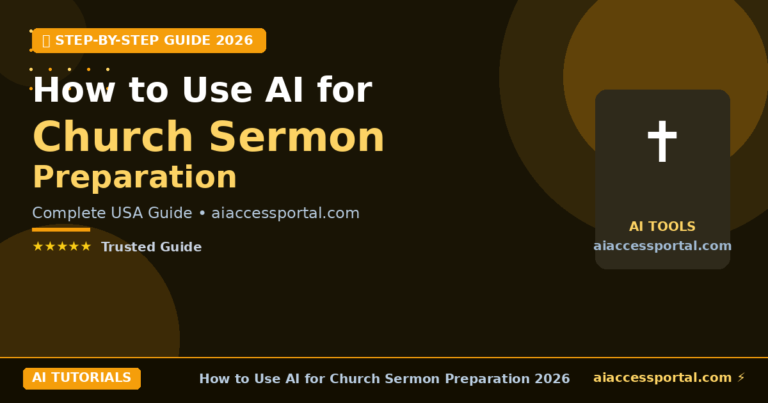 STEP-BY-STEP GUIDE 2026

How to Use AI for
Church Sermon
Preparation

Complete USA Guide • aiaccessportal.com

★★★★★ Trusted Guide

✝

AI TOOLS
aiaccessportal.com

AI TUTORIALS

How to Use AI for Church Sermon Preparation 2026

aiaccessportal.com ⚡